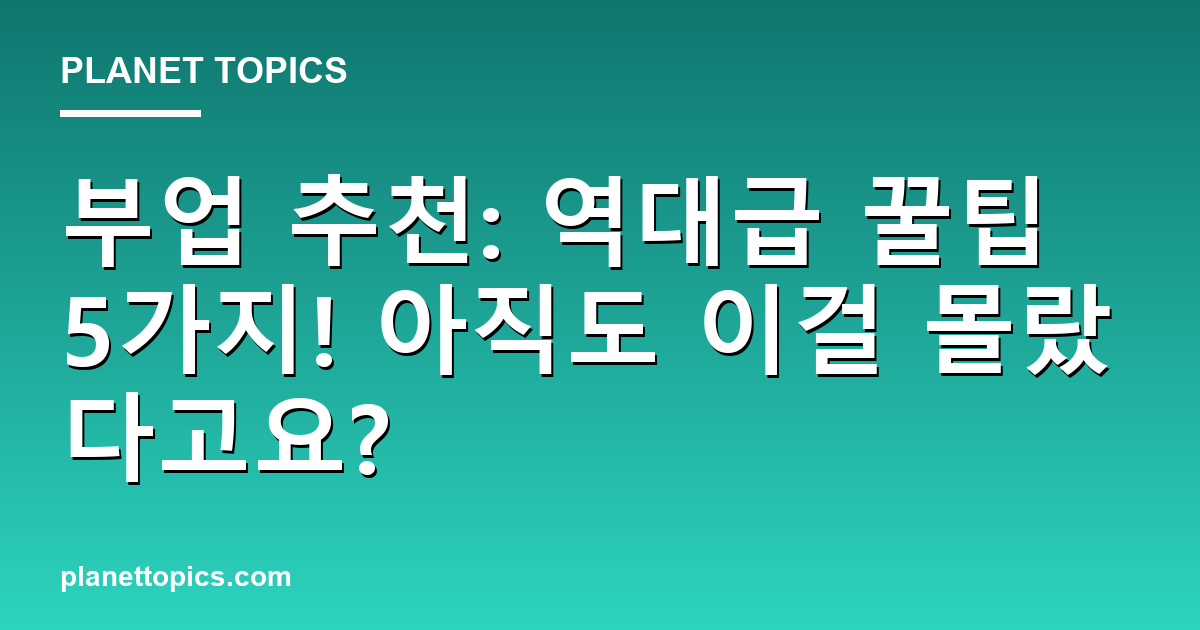 PLANET TOPICS

부업 추천: 역대급 꿀팁 5가지! 아직도 이걸 몰랐다고요?

planettopics.com